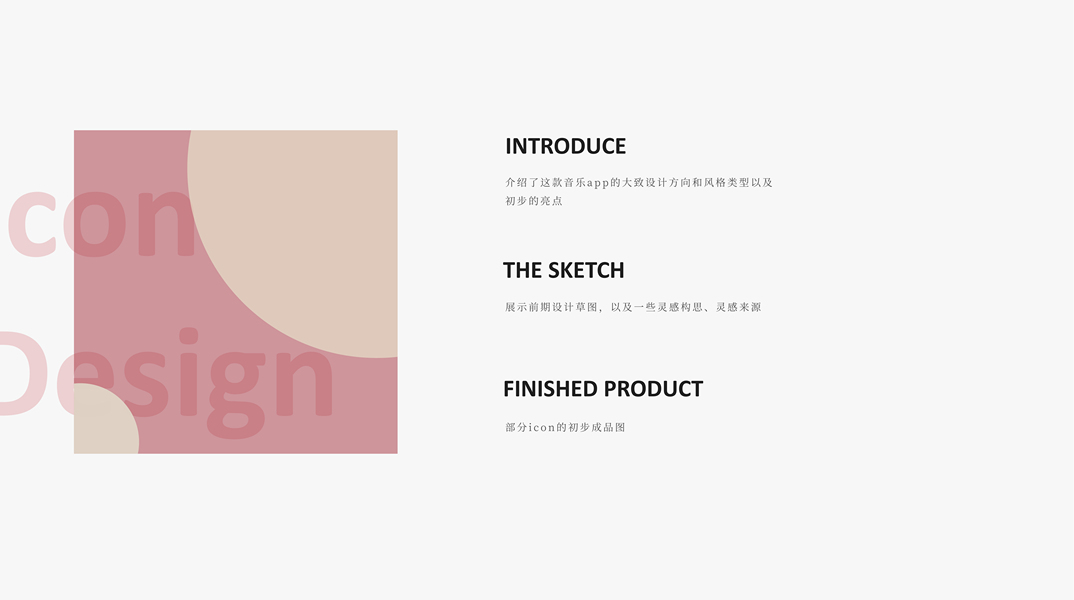 con
Design

INTRODUCE

介绍了这款音乐app的大致设计方向和风格类型以及初步的亮点

THE SKETCH

展示前期设计草图，以及一些灵感构思、灵感来源

FINISHED PRODUCT

部分icon的初步成品图